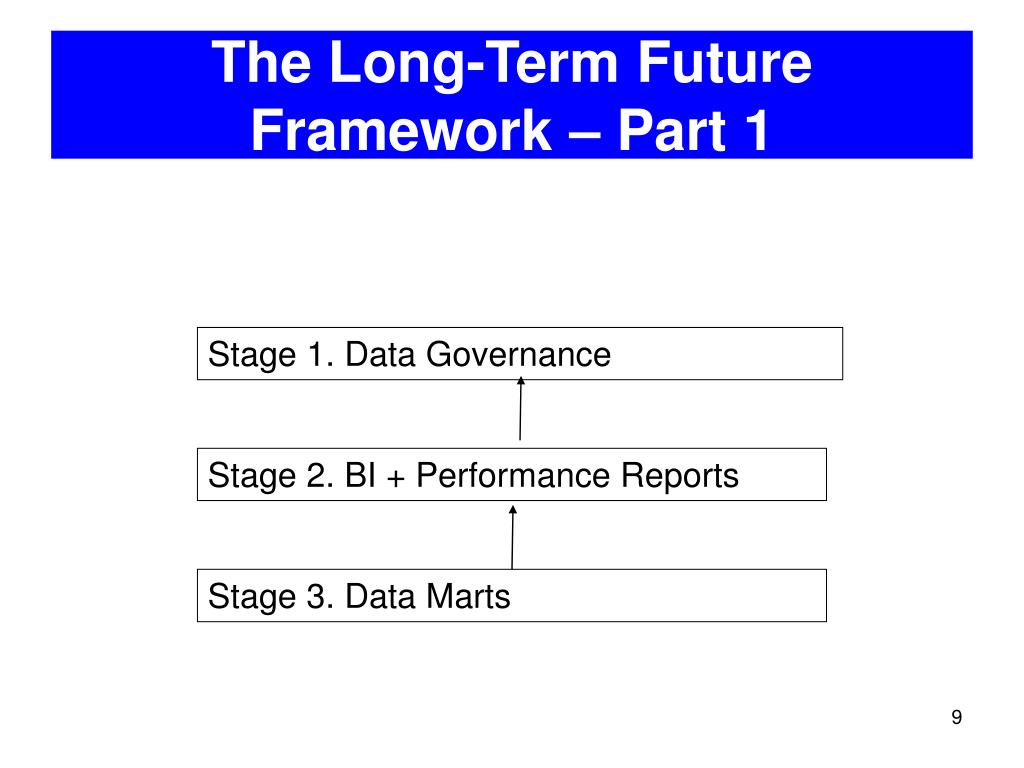 The Long-Term Future Framework – Part 1

Stage 1. Data Governance

Stage 2. BI + Performance Reports

Stage 3. Data Marts

9